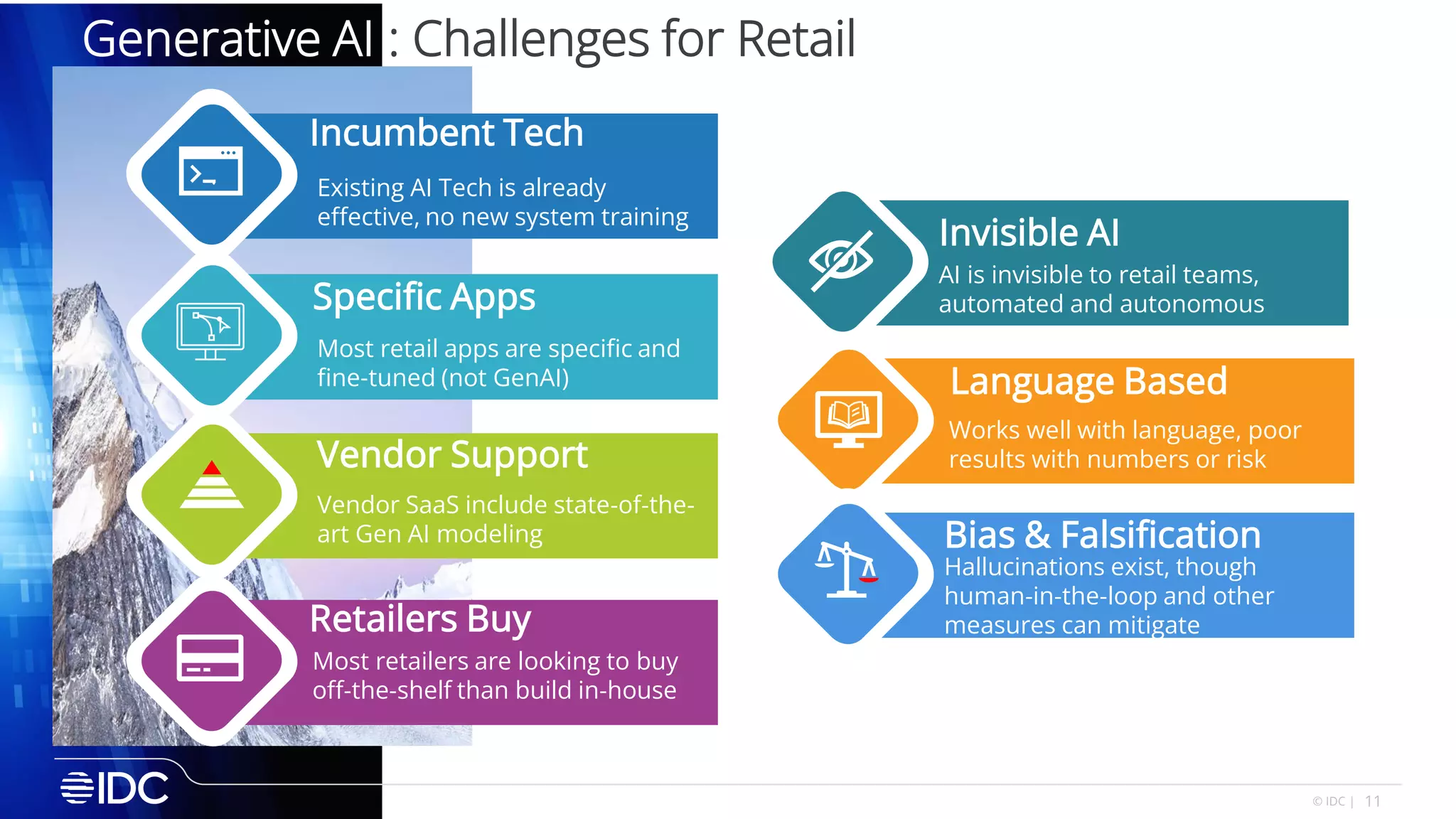 Generative AI : Challenges for Retail

Incumbent Tech

Existing AI Tech is already effective, no new system training

Specific Apps

Most retail apps are specific and fine-tuned (not GenAI)

Vendor Support

Vendor SaaS include state-of-the-art Gen AI modeling

Retailers Buy

Most retailers are looking to buy off-the-shelf than build in-house

Invisible AI

AI is invisible to retail teams, automated and autonomous

Language Based

Works well with language, poor results with numbers or risk

Bias & Falsification

Hallucinations exist, though human-in-the-loop and other measures can mitigate

IDC

© IDC | 11